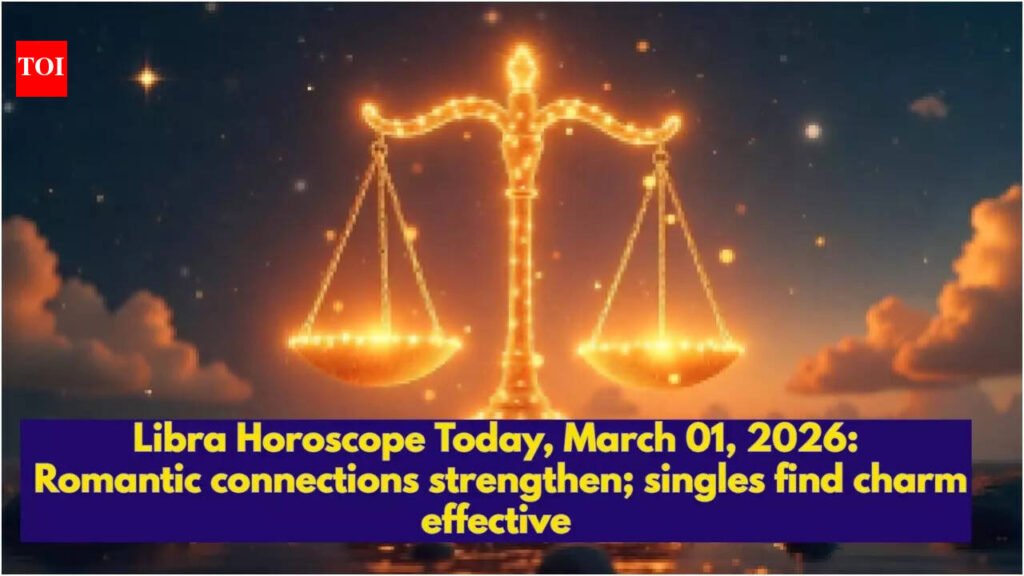 TOI

Libra Horoscope Today, March 01, 2026: Romantic connections strengthen; singles find charm effective